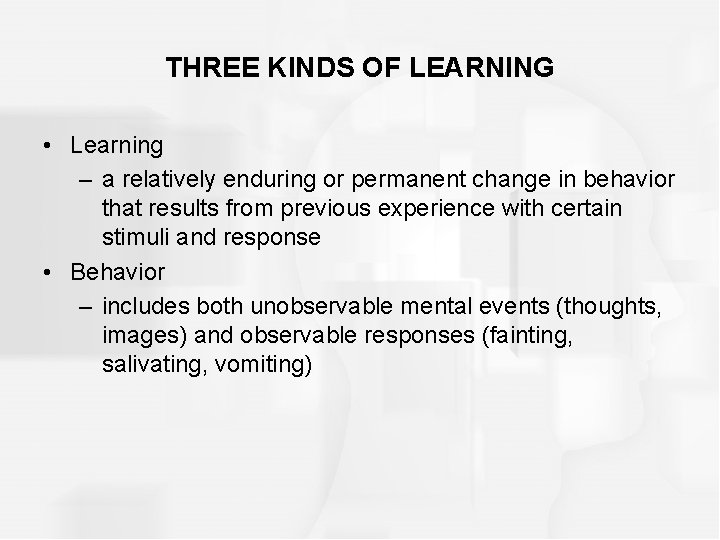 THREE KINDS OF LEARNING

• Learning
– a relatively enduring or permanent change in behavior that results from previous experience with certain stimuli and response

• Behavior
– includes both unobservable mental events (thoughts, images) and observable responses (fainting, salivating, vomiting)